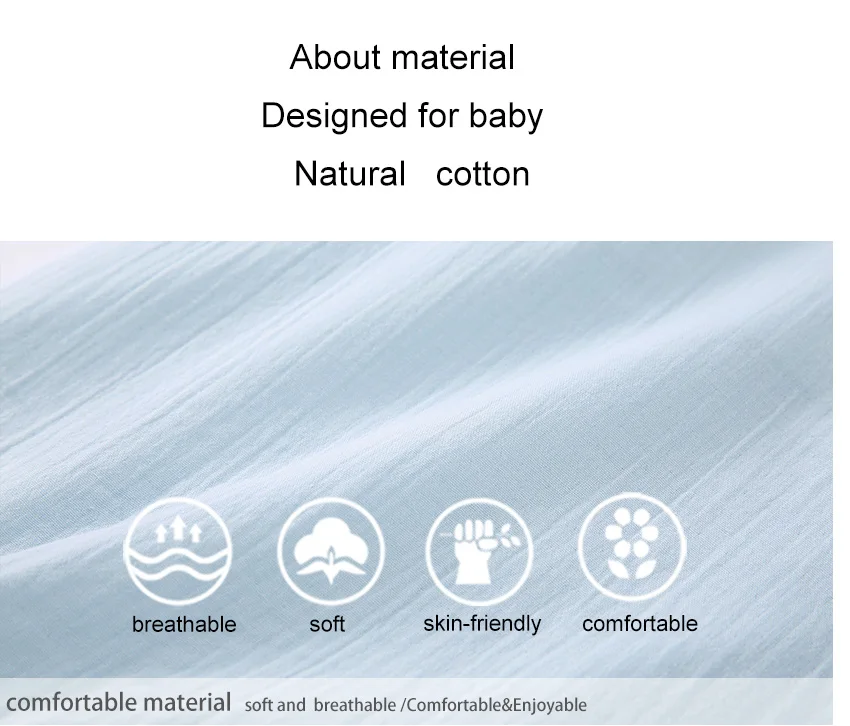 About material
Designed for baby
Natural cotton

breathable soft skin-friendly comfortable

comfortable material soft and breathable /Comfortable&Enjoyable